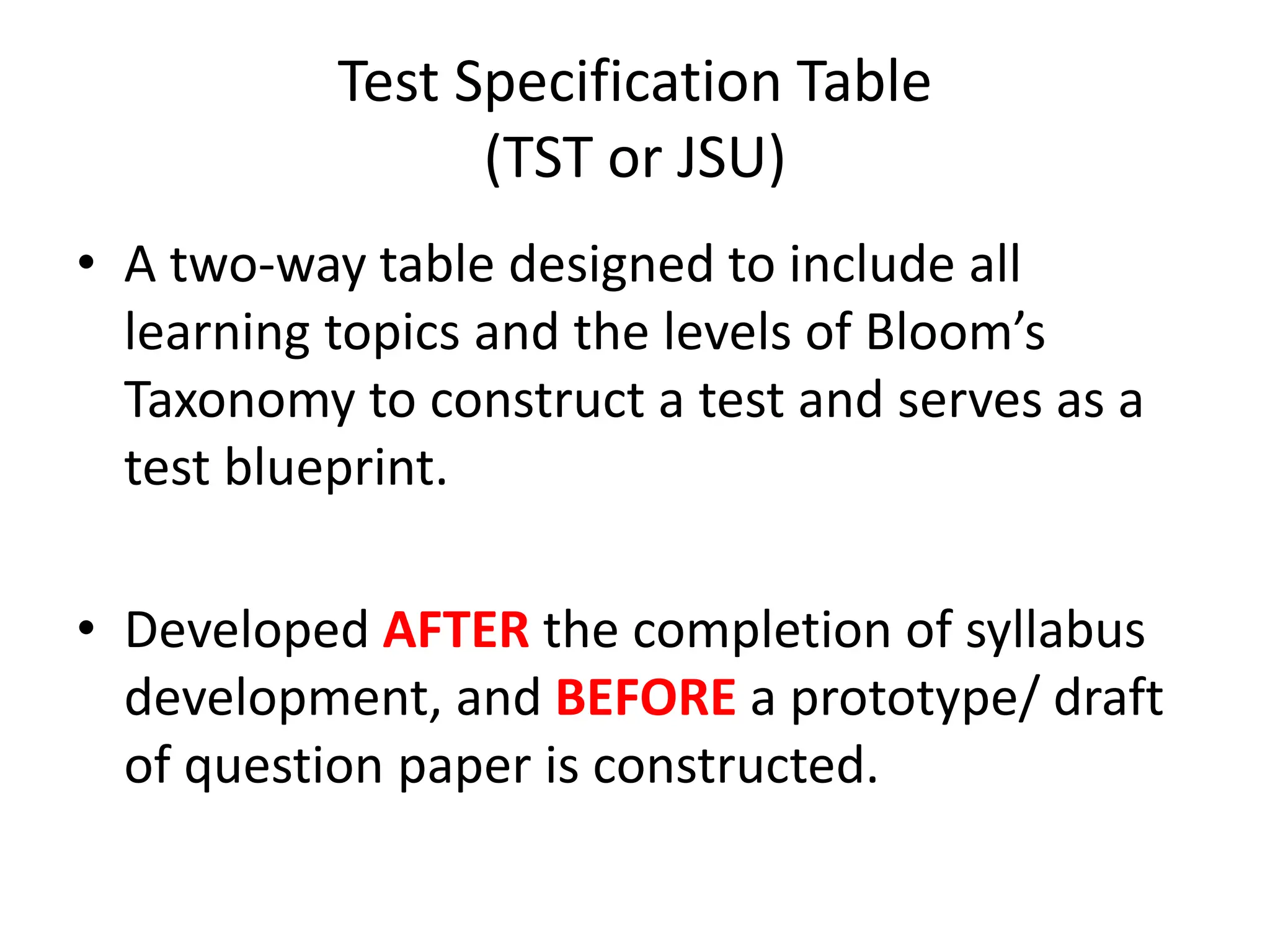 Test Specification Table
(TST or JSU)

• A two-way table designed to include all learning topics and the levels of Bloom’s Taxonomy to construct a test and serves as a test blueprint.

• Developed AFTER the completion of syllabus development, and BEFORE a prototype/ draft of question paper is constructed.